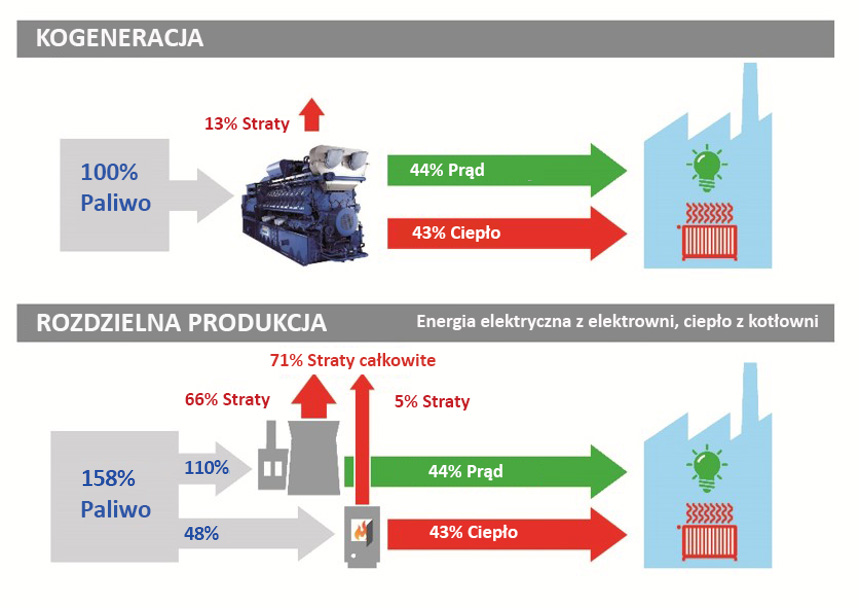 KOGENERACJA

13% Straty

100% Paliwo

44% Prąd

43% Ciepło

ROZDZIELNA PRODUKCJA

Energia elektryczna z elektrowni, ciepło z kotłowni

71% Straty całkowite

66% Straty

5% Straty

158% Paliwo

110%

48%

44% Prąd

43% Ciepło